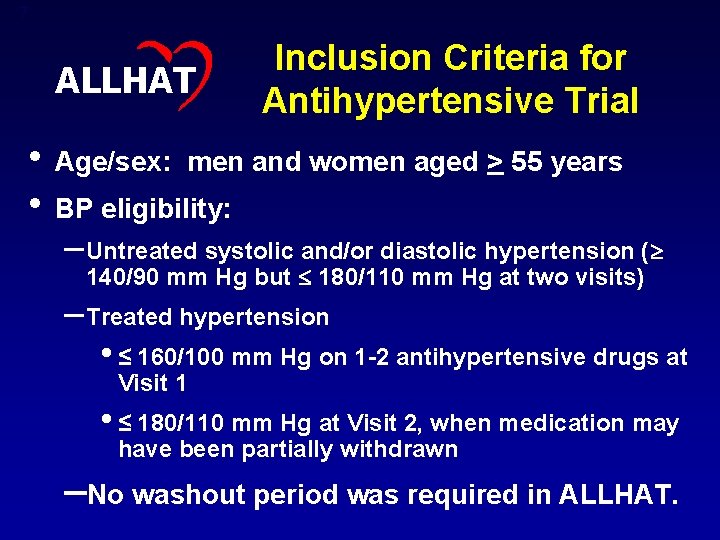 ALLHAT

Inclusion Criteria for Antihypertensive Trial

• Age/sex: men and women aged $\geq$ 55 years

• BP eligibility:

– Untreated systolic and/or diastolic hypertension ($\geq$ 140/90 mm Hg but $\leq$ 180/110 mm Hg at two visits)

– Treated hypertension

• $\leq$ 160/100 mm Hg on 1-2 antihypertensive drugs at Visit 1

• $\leq$ 180/110 mm Hg at Visit 2, when medication may have been partially withdrawn

– No washout period was required in ALLHAT.